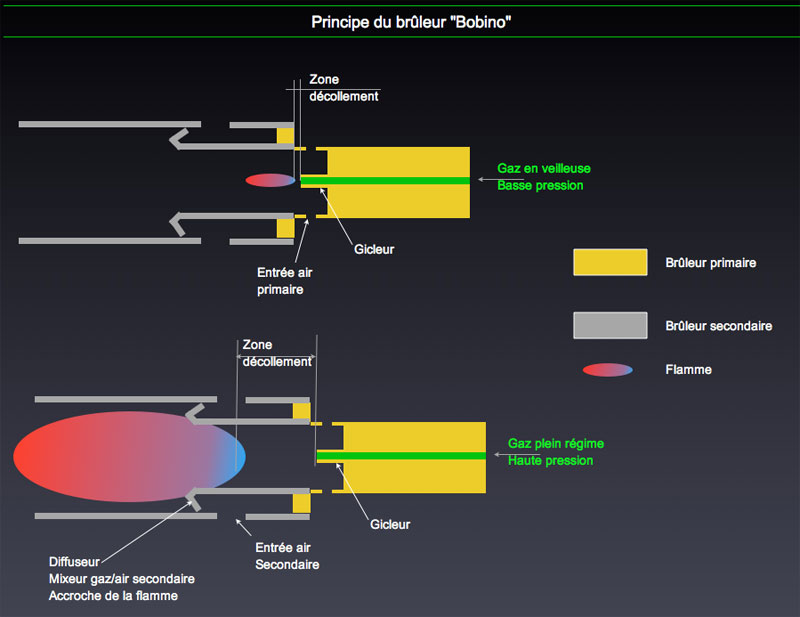 Principe du brûleur "Bobino"

Zone
décollement

Gaz en veilleuse
Basse pression

Gicleur

Entrée air
primaire

Brûleur primaire

Brûleur secondaire

Flamme

Zone
décollement

Gaz plein régime
Haute pression

Gicleur

Entrée air
Secondaire

Diffuseur
Mixeur gaz/air secondaire
Accroche de la flamme